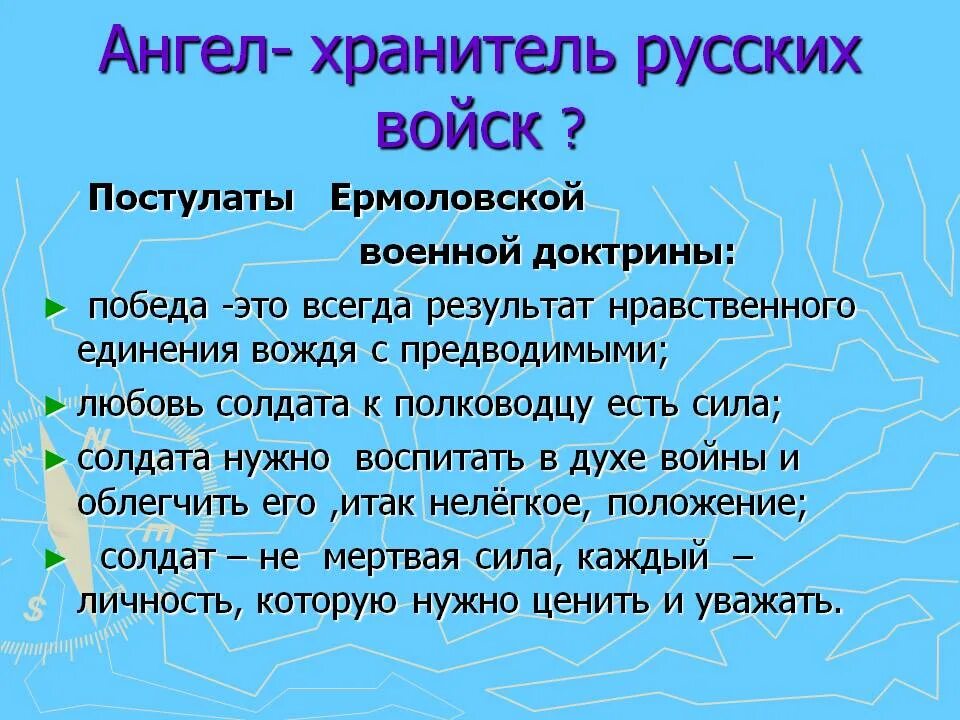 Ангел- хранитель русских войск ?

Постулаты Ермоловской военной доктрины:

► победа -это всегда результат нравственного единения вождя с предводимыми;

► любовь солдата к полководцу есть сила;

► солдата нужно воспитать в духе войны и облегчить его ,итак нелёгкое, положение;

► солдат – не мертвая сила, каждый – личность, которую нужно ценить и уважать.